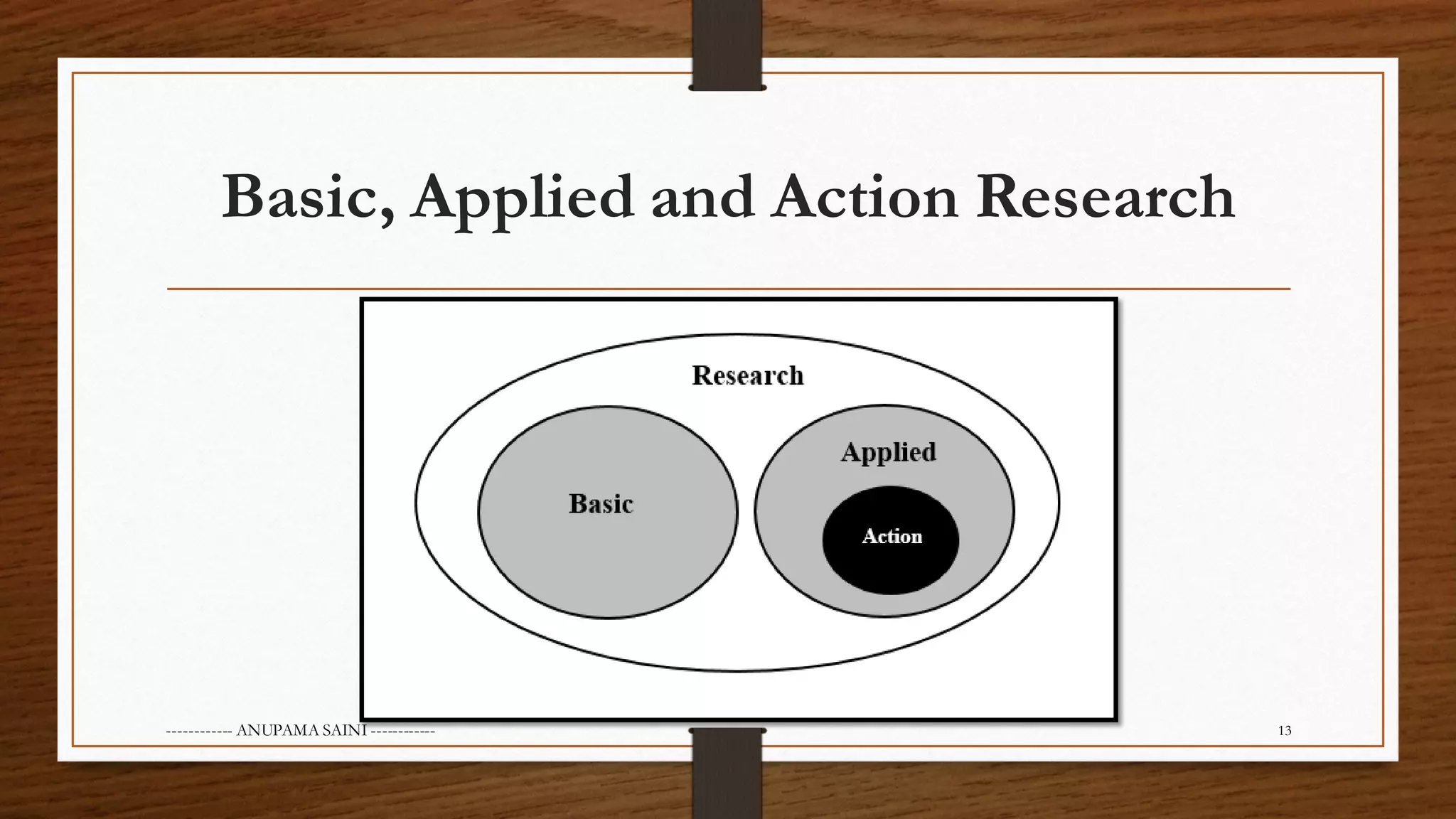 Basic, Applied and Action Research

Research

Basic

Applied

Action

------------ ANUPAMA SAINI ------------

13